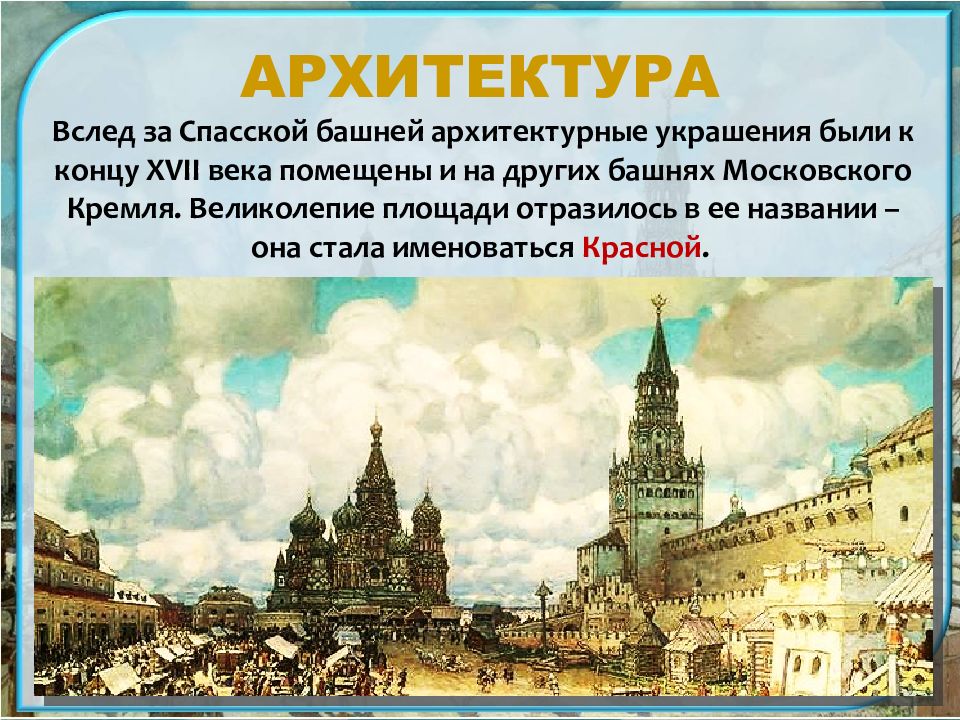 АРХИТЕКТУРА

Вслед за Спасской башней архитектурные украшения были к концу XVII века помещены и на других башнях Московского Кремля. Великолепие площади отразилось в ее названии – она стала именоваться Красной.